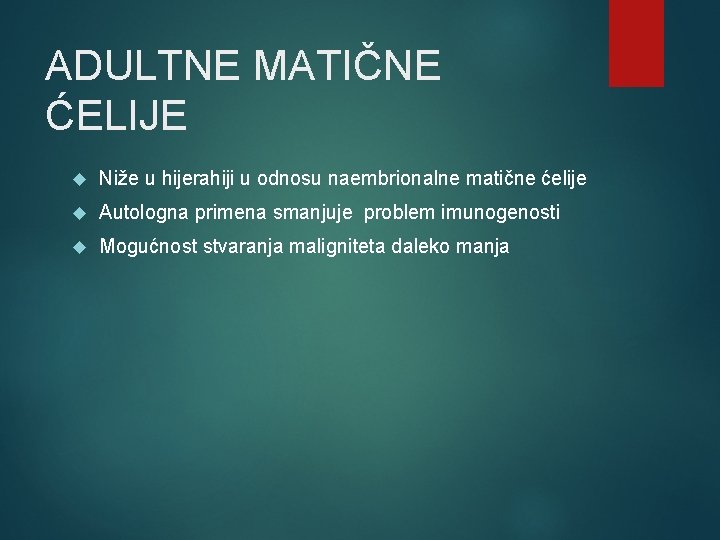 ADULTNE MATIČNE ĆELIJE

Niže u hijerahiji u odnosu naembrionalne matične ćelije

Autologna primena smanjuje problem imunogenosti

Mogućnost stvaranja maligniteta daleko manja